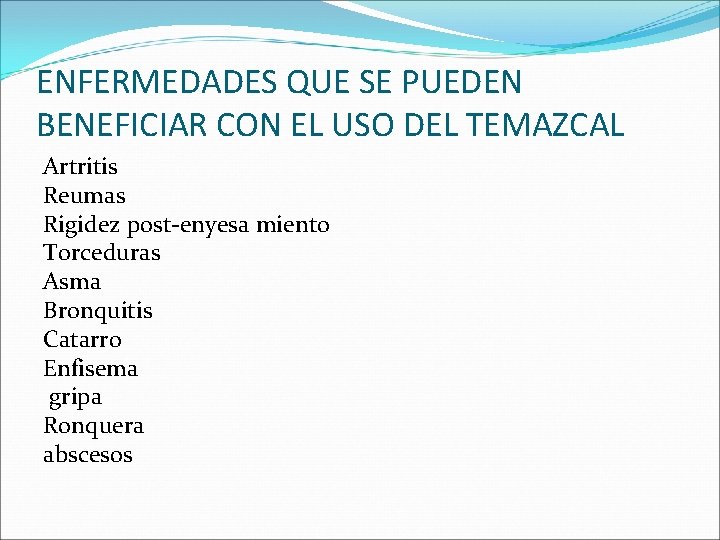 ENFERMEDADES QUE SE PUEDEN BENEFICIAR CON EL USO DEL TEMAZCAL

Artritis
Reumas
Rigidez post-enyesa miento
Torceduras
Asma
Bronquitis
Catarro
Enfisema
gripa
Ronquera
abscesos